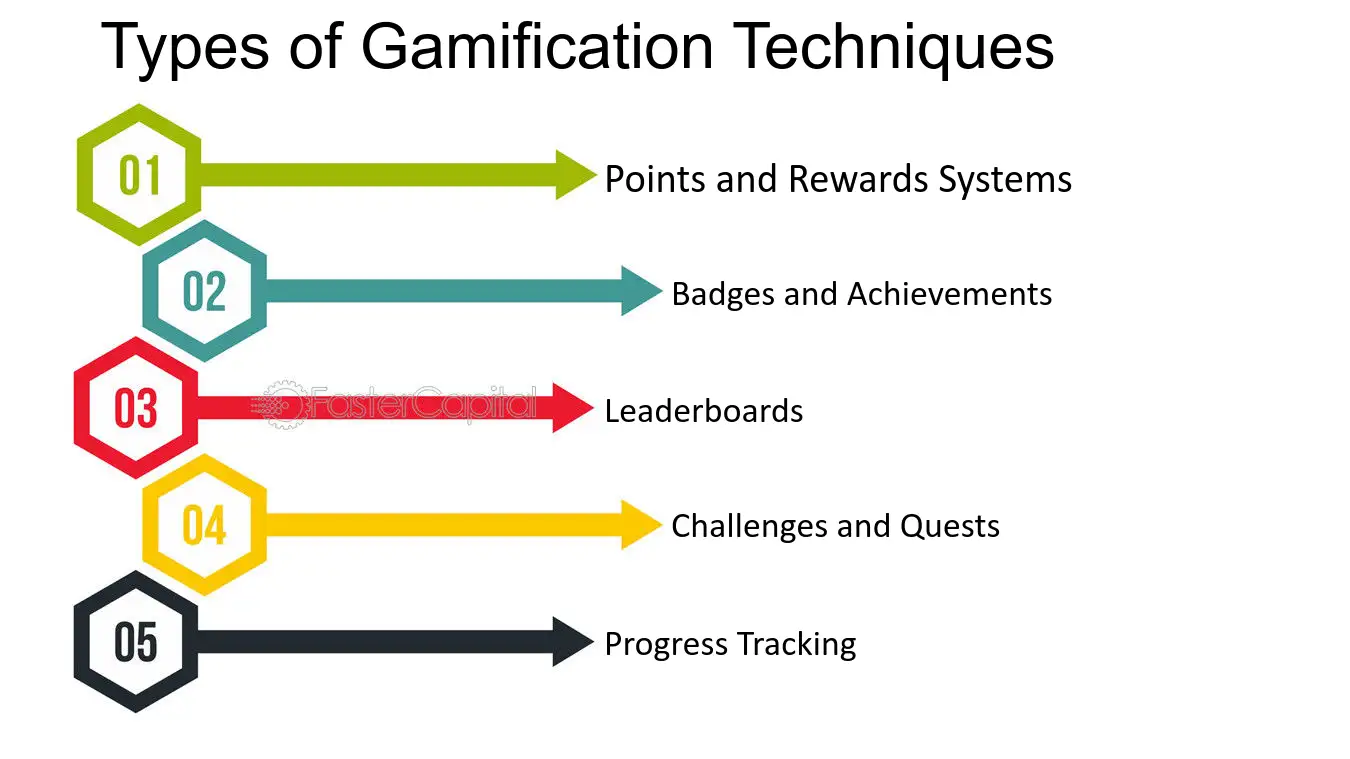 Types of Gamification Techniques

01
Points and Rewards Systems

02
Badges and Achievements

03
Leaderboards

04
Challenges and Quests

05
Progress Tracking

FasterCapital